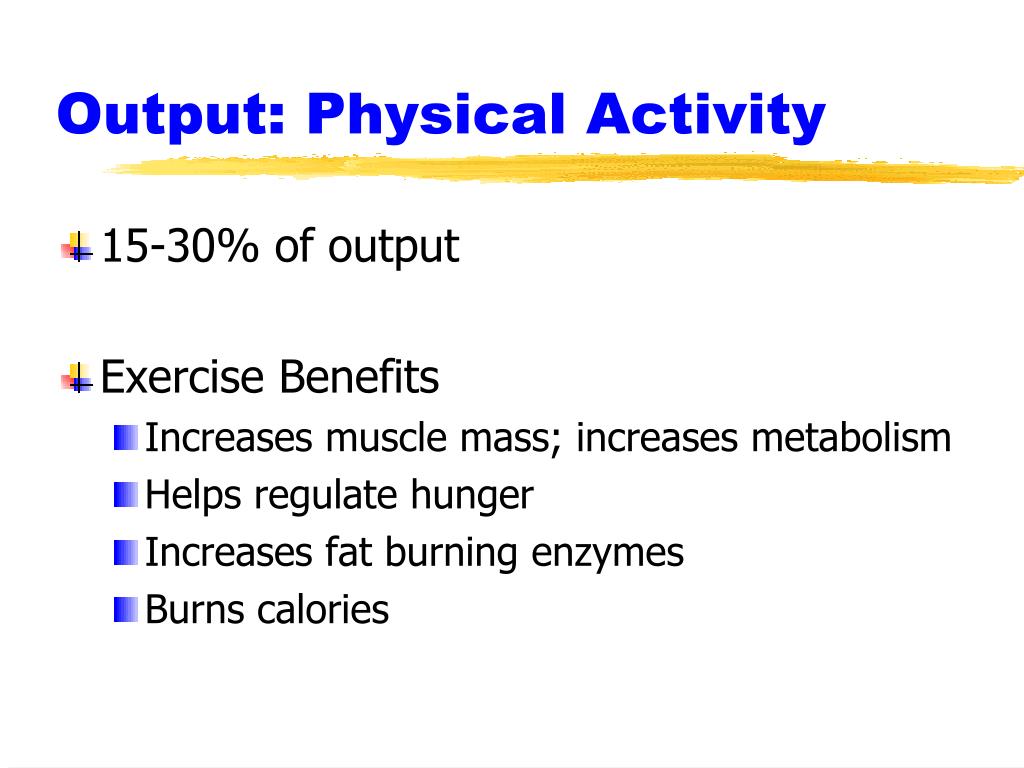 Output: Physical Activity

15-30% of output

Exercise Benefits

Increases muscle mass; increases metabolism
Helps regulate hunger
Increases fat burning enzymes
Burns calories